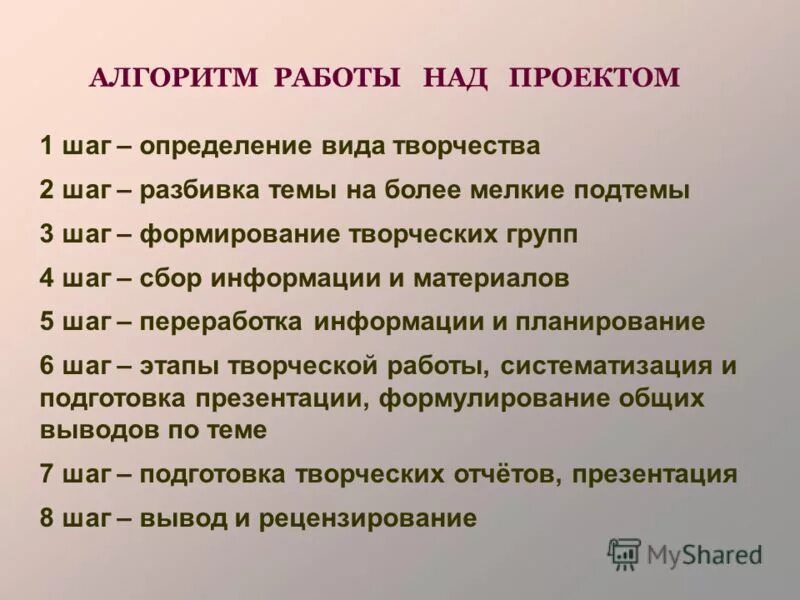 АЛГОРИТМ РАБОТЫ НАД ПРОЕКТОМ

1 шаг – определение вида творчества

2 шаг – разбивка темы на более мелкие подтемы

3 шаг – формирование творческих групп

4 шаг – сбор информации и материалов

5 шаг – переработка информации и планирование

6 шаг – этапы творческой работы, систематизация и подготовка презентации, формулирование общих выводов по теме

7 шаг – подготовка творческих отчётов, презентация

8 шаг – вывод и рецензирование

MyShared